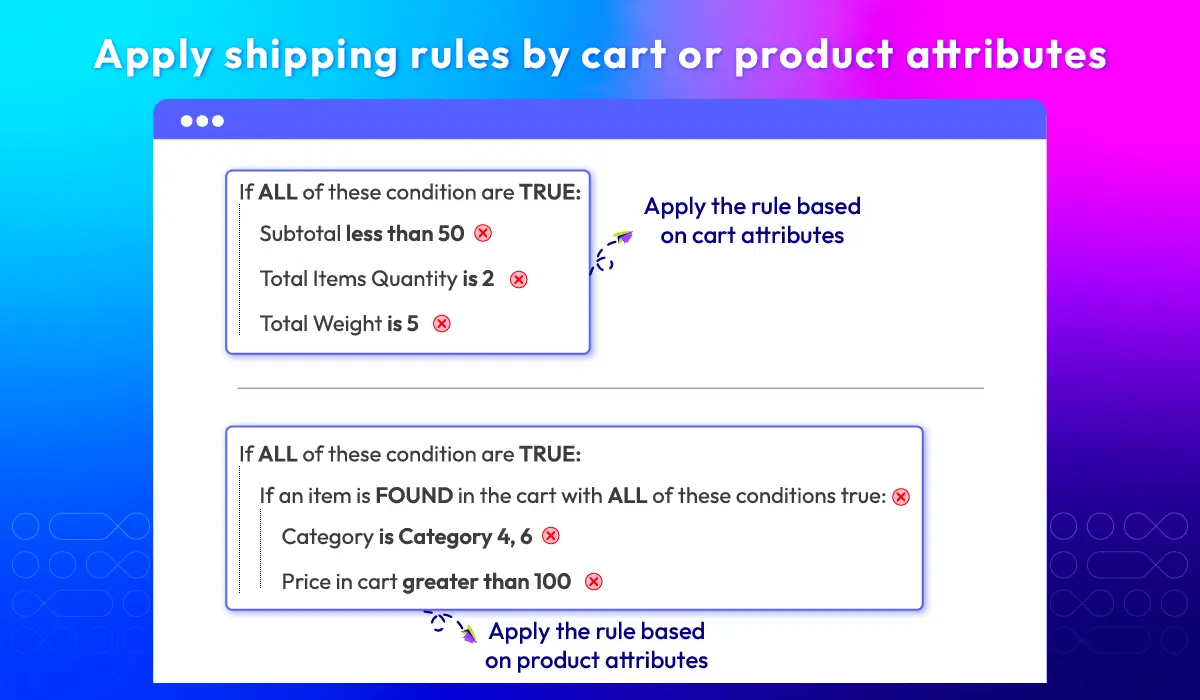 Apply shipping rules by cart or product attributes

If ALL of these condition are TRUE:

Subtotal less than 50

Total Items Quantity is 2

Total Weight is 5

Apply the rule based on cart attributes

If ALL of these condition are TRUE:

If an item is FOUND in the cart with ALL of these conditions true:

Category is Category 4, 6

Price in cart greater than 100

Apply the rule based on product attributes